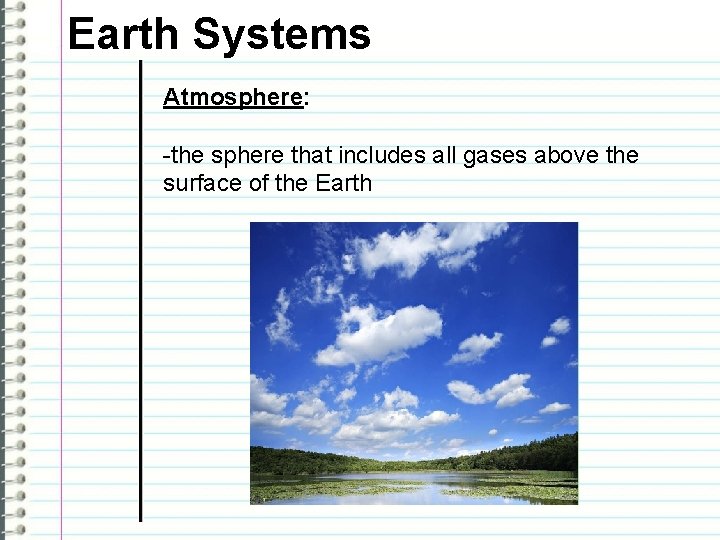 Earth Systems

Atmosphere:

-the sphere that includes all gases above the surface of the Earth